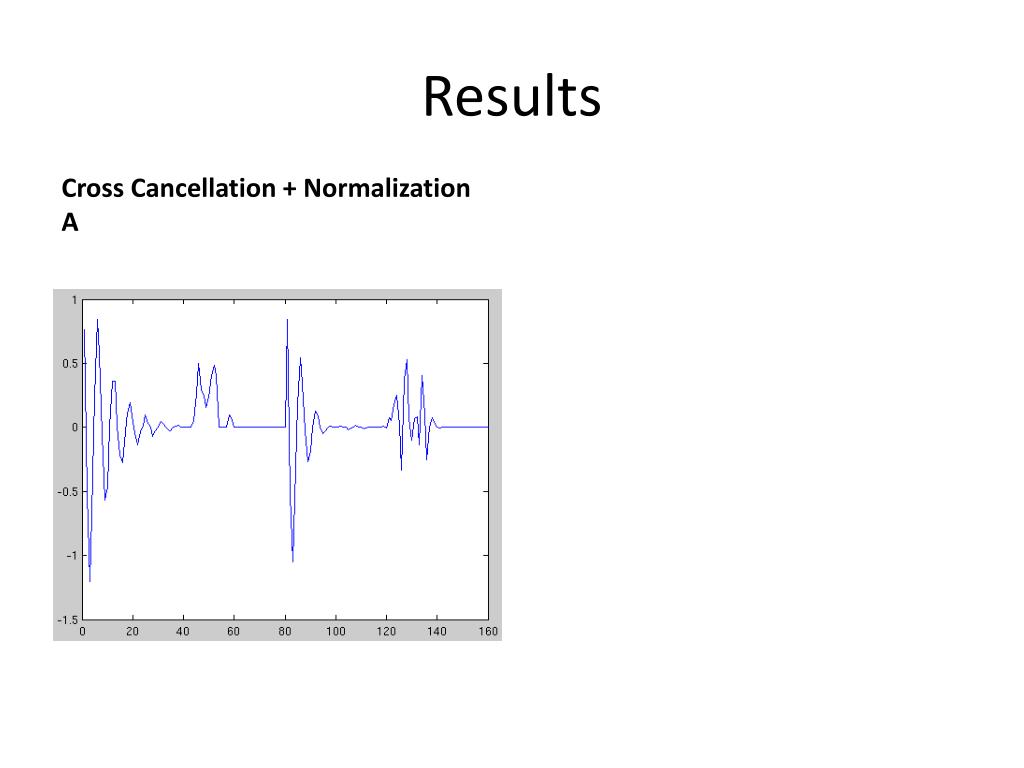 Results

Cross Cancellation + Normalization
A

1
0.5
0
-0.5
-1
-1.5
0 20 40 60 80 100 120 140 160